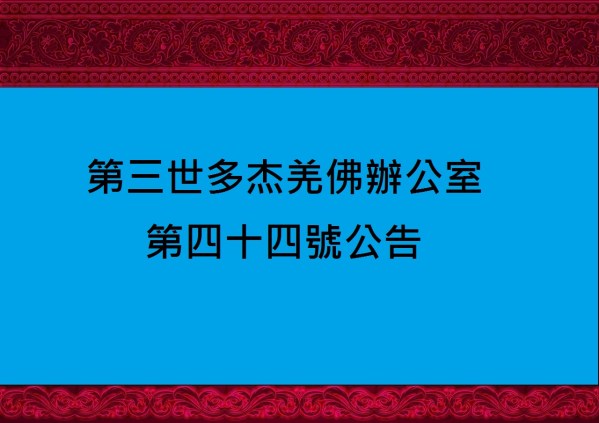 第三世多杰羌佛辦公室
第四十四號公告